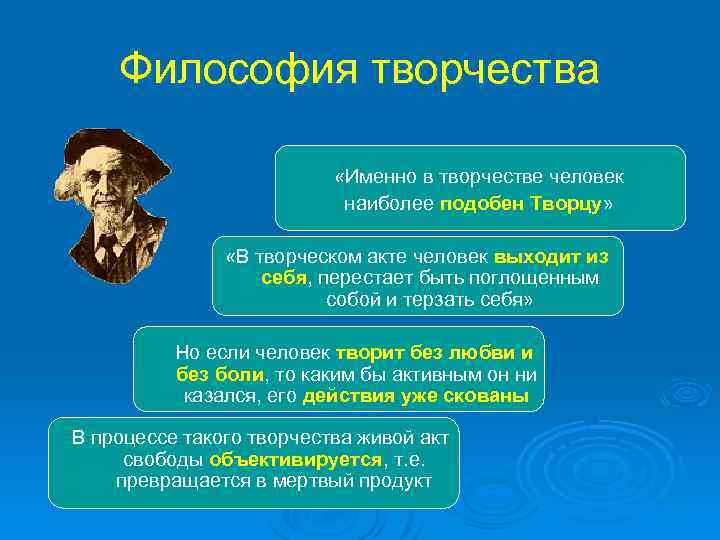 Философия творчества

«Именно в творчестве человек наиболее подобен Творцу»

«В творческом акте человек выходит из себя, перестает быть поглощенным собой и терзать себя»

Но если человек творит без любви и без боли, то каким бы активным он ни казался, его действия уже скованы

В процессе такого творчества живой акт свободы объективируется, т.е. превращается в мертвый продукт